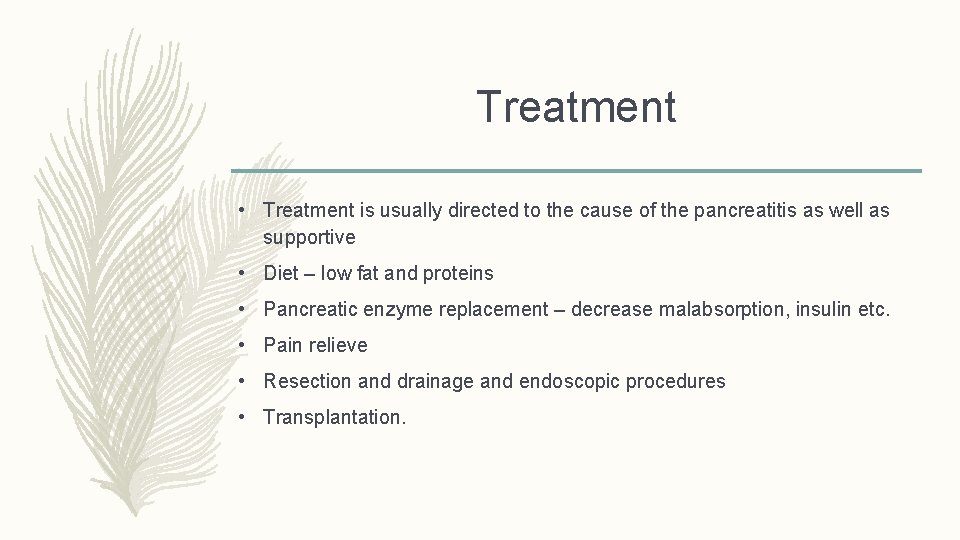 Treatment

• Treatment is usually directed to the cause of the pancreatitis as well as supportive

• Diet – low fat and proteins

• Pancreatic enzyme replacement – decrease malabsorption, insulin etc.

• Pain relieve

• Resection and drainage and endoscopic procedures

• Transplantation.